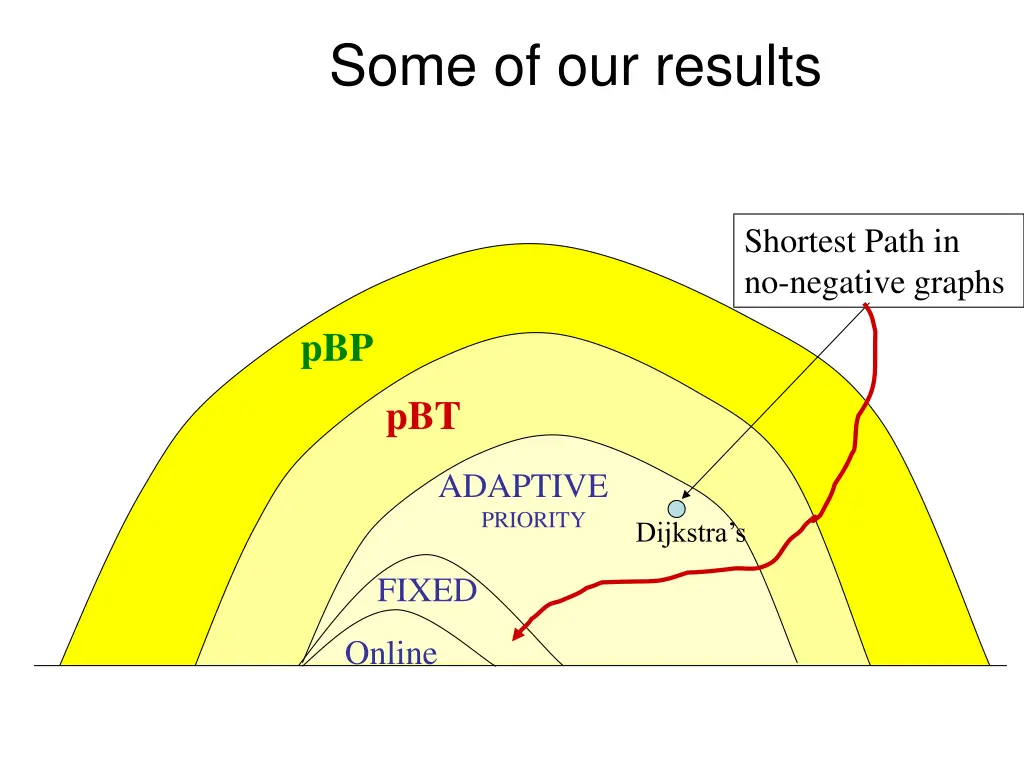 Some of our results

Shortest Path in no-negative graphs

pBP

pBT

ADAPTIVE
PRIORITY

Dijkstra's

FIXED

Online